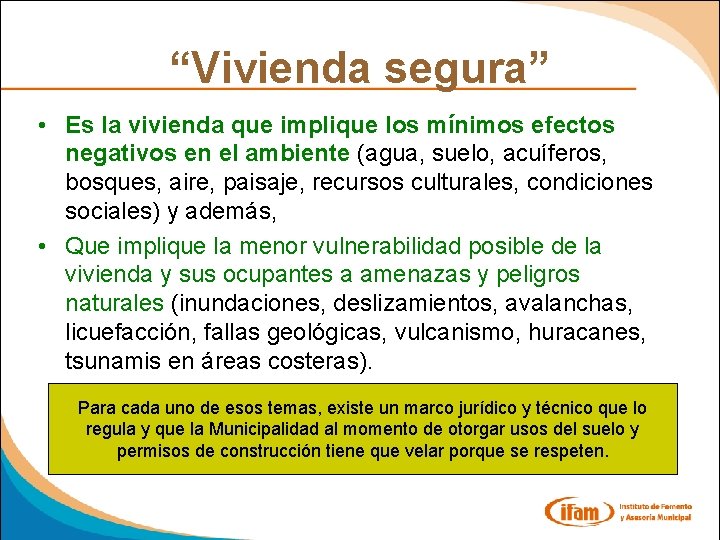 “Vivienda segura”

• Es la vivienda que implique los mínimos efectos negativos en el ambiente (agua, suelo, acuíferos, bosques, aire, paisaje, recursos culturales, condiciones sociales) y además,

• Que implique la menor vulnerabilidad posible de la vivienda y sus ocupantes a amenazas y peligros naturales (inundaciones, deslizamientos, avalanchas, licuefacción, fallas geológicas, vulcanismo, huracanes, tsunamis en áreas costeras).

Para cada uno de esos temas, existe un marco jurídico y técnico que lo regula y que la Municipalidad al momento de otorgar usos del suelo y permisos de construcción tiene que velar porque se respeten.

ifam Instituto de Fomento y Asesoría Municipal